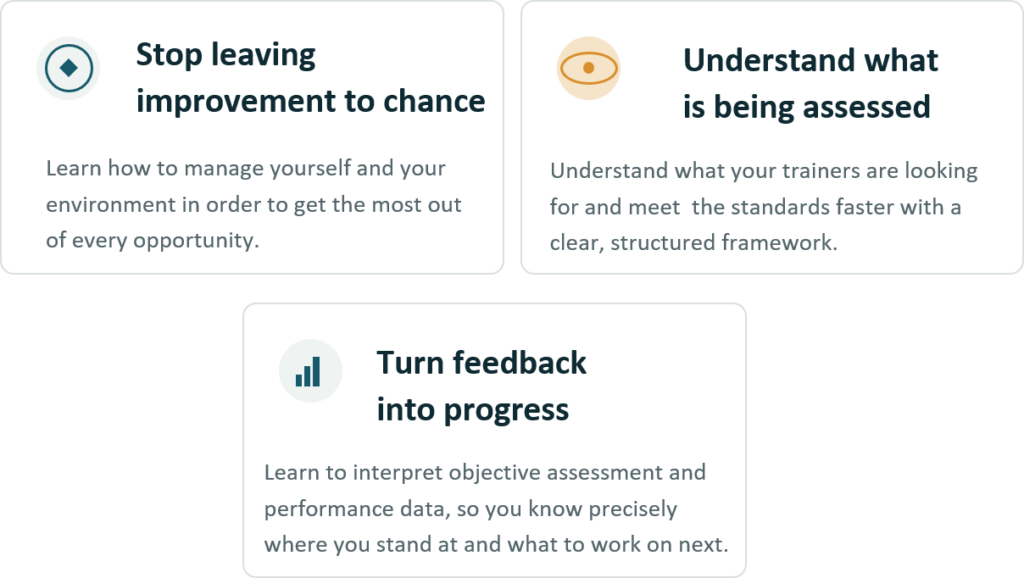 Stop leaving improvement to chance

Learn how to manage yourself and your environment in order to get the most out of every opportunity.

Understand what is being assessed

Understand what your trainers are looking for and meet the standards faster with a clear, structured framework.

Turn feedback into progress

Learn to interpret objective assessment and performance data, so you know precisely where you stand at and what to work on next.